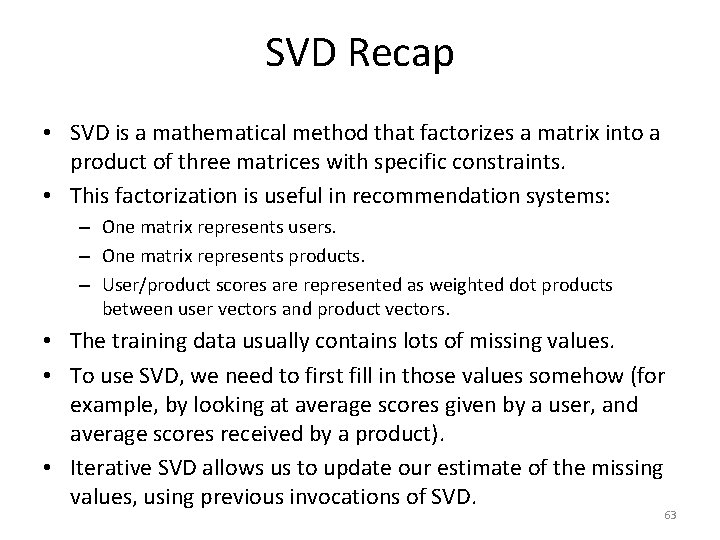 SVD Recap

• SVD is a mathematical method that factorizes a matrix into a product of three matrices with specific constraints.
• This factorization is useful in recommendation systems:
– One matrix represents users.
– One matrix represents products.
– User/product scores are represented as weighted dot products between user vectors and product vectors.
• The training data usually contains lots of missing values.
• To use SVD, we need to first fill in those values somehow (for example, by looking at average scores given by a user, and average scores received by a product).
• Iterative SVD allows us to update our estimate of the missing values, using previous invocations of SVD.

63